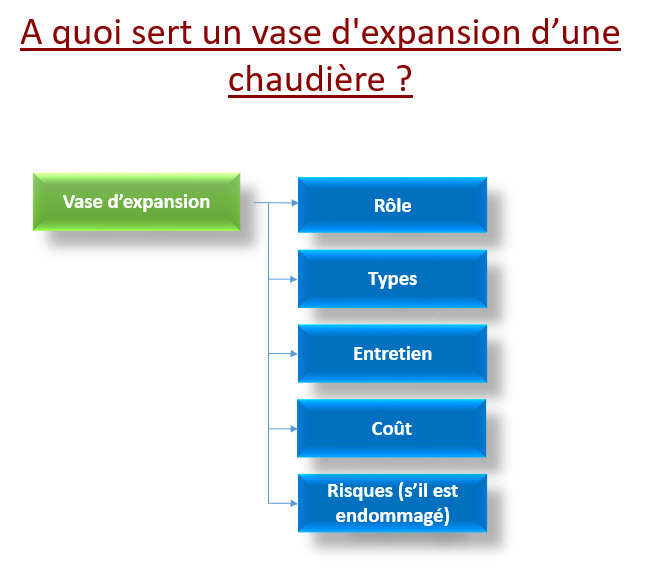 A quoi sert un vase d'expansion d’une chaudière ?

Vase d’expansion

Rôle

Types

Entretien

Coût

Risques (s’il est endommagé)